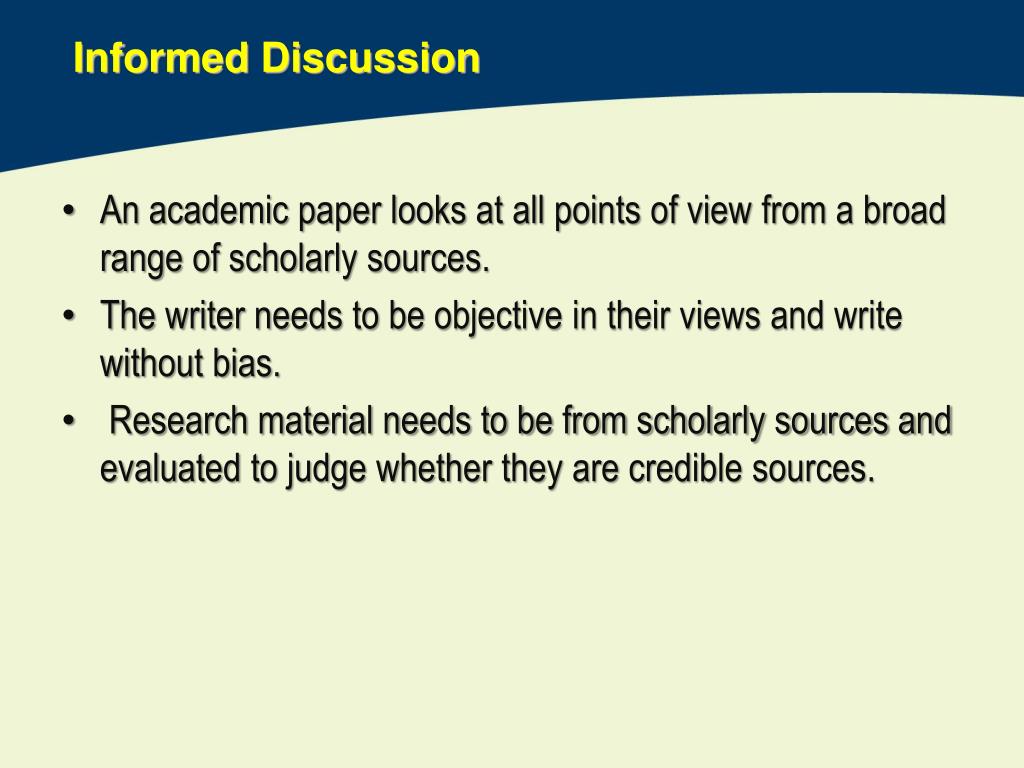 Informed Discussion

• An academic paper looks at all points of view from a broad range of scholarly sources.

• The writer needs to be objective in their views and write without bias.

• Research material needs to be from scholarly sources and evaluated to judge whether they are credible sources.